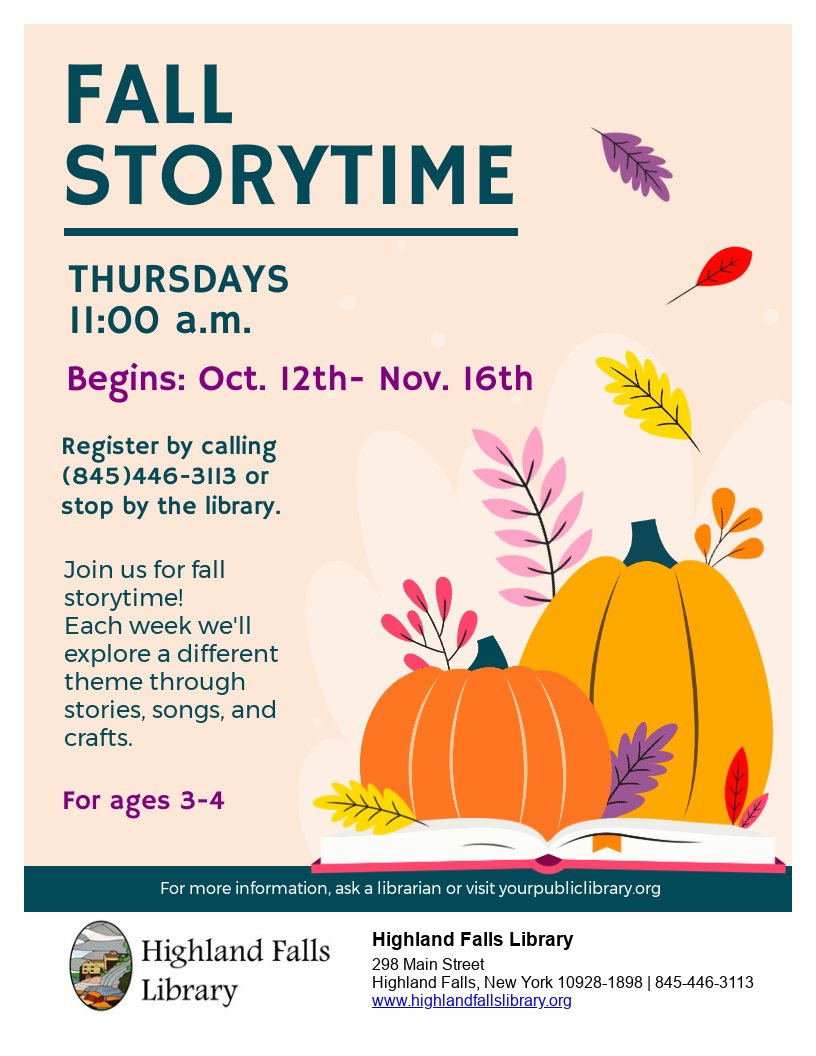 FALL STORYTIME

THURSDAYS
11:00 a.m.

Begins: Oct. 12th- Nov. 16th

Register by calling (845)446-3113 or stop by the library.

Join us for fall storytime!
Each week we'll explore a different theme through stories, songs, and crafts.

For ages 3-4

For more information, ask a librarian or visit yourpubliclibrary.org

Highland Falls Library

Highland Falls Library
298 Main Street
Highland Falls, New York 10928-1898 | 845-446-3113
www.highlandfallslibrary.org